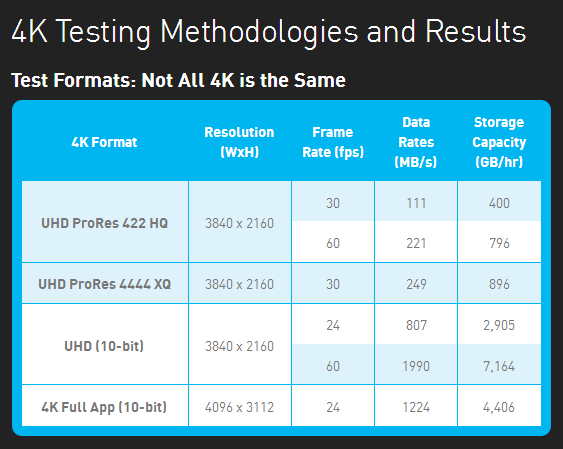 4K Testing Methodologies and Results

Test Formats: Not All 4K is the Same

| 4K Format | Resolution (WxH) | Frame Rate (fps) | Data Rates (MB/s) | Storage Capacity (GB/hr) |
|---|---|---|---|---|
| UHD ProRes 422 HQ | 3840 x 2160 | 30 | 111 | 400 |
| | | 60 | 221 | 796 |
| UHD ProRes 4444 XQ | 3840 x 2160 | 30 | 249 | 896 |
| UHD (10-bit) | 3840 x 2160 | 24 | 807 | 2,905 |
| | | 60 | 1990 | 7,164 |
| 4K Full App (10-bit) | 4096 x 3112 | 24 | 1224 | 4,406 |